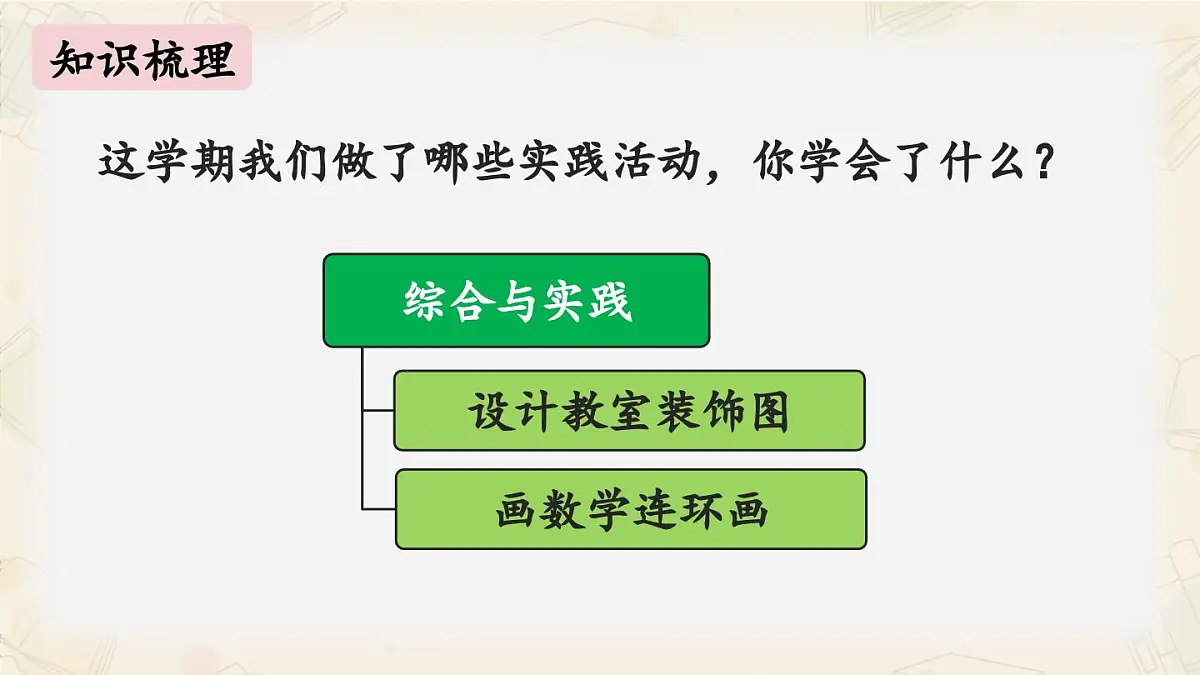 知识梳理

这学期我们做了哪些实践活动，你学会了什么？

综合与实践

设计教室装饰图

画数学连环画